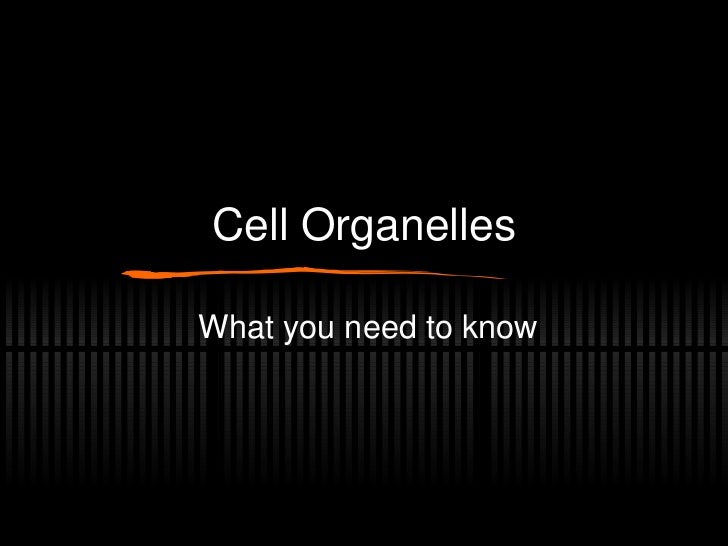 Cell Organelles

What you need to know